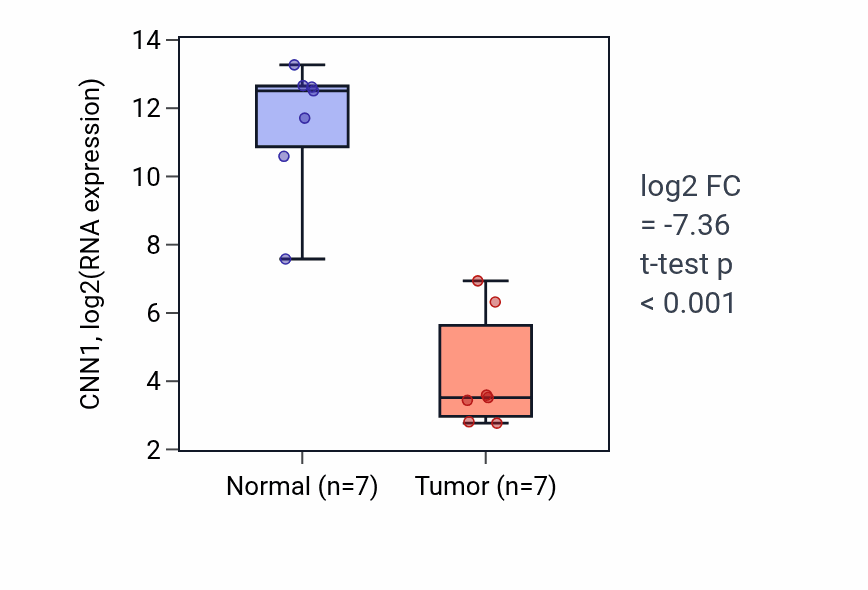 CNN1, log2(RNA expression)

14
12
10
8
6
4
2

Normal (n=7)
Tumor (n=7)

log2 FC
= -7.36
t-test p
< 0.001